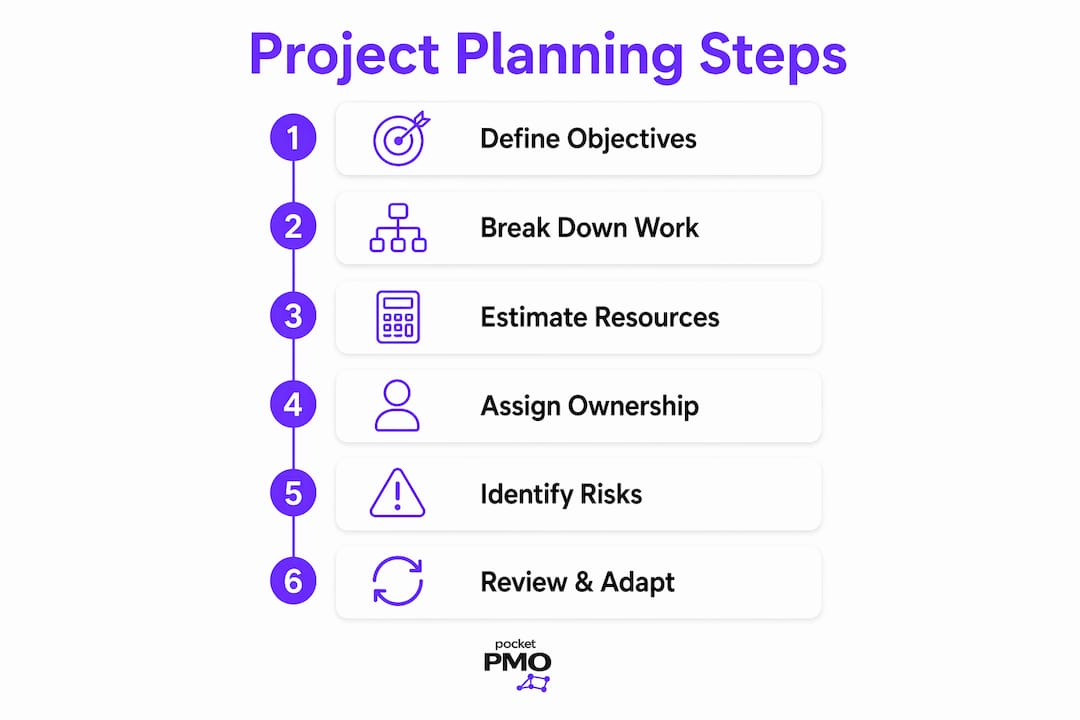 Project Planning Steps

1 Define Objectives

2 Break Down Work

3 Estimate Resources

4 Assign Ownership

5 Identify Risks

6 Review & Adapt

pocket
PMO